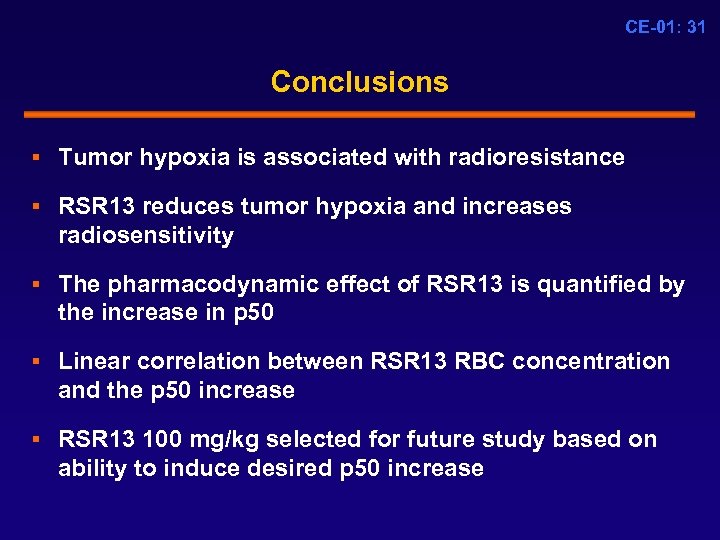 CE-01: 31

Conclusions

▪ Tumor hypoxia is associated with radioresistance

▪ RSR13 reduces tumor hypoxia and increases radiosensitivity

▪ The pharmacodynamic effect of RSR13 is quantified by the increase in p50

▪ Linear correlation between RSR13 RBC concentration and the p50 increase

▪ RSR13 100 mg/kg selected for future study based on ability to induce desired p50 increase